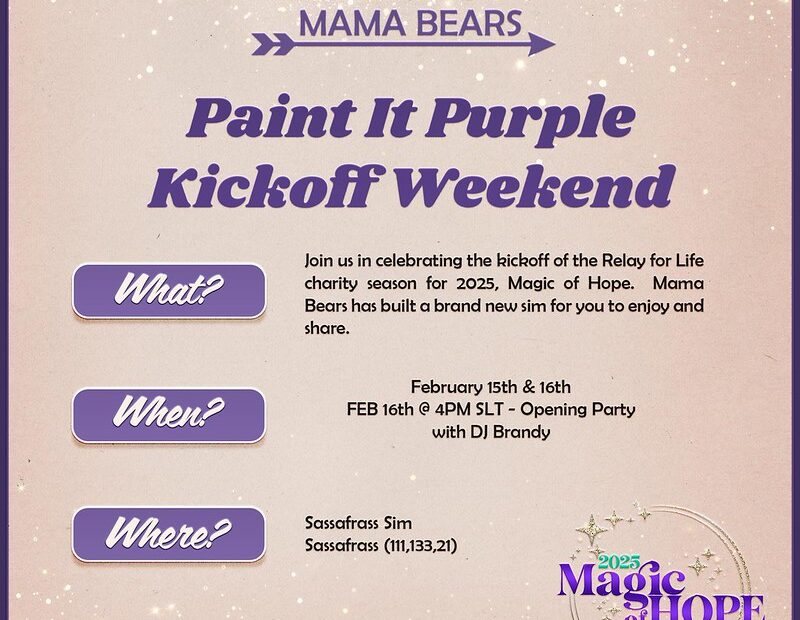 MAMA BEARS

Paint It Purple Kickoff Weekend

What?

Join us in celebrating the kickoff of the Relay for Life charity season for 2025, Magic of Hope. Mama Bears has built a brand new sim for you to enjoy and share.

When?

February 15th & 16th
FEB 16th @ 4PM SLT - Opening Party with DJ Brandy

Where?

Sassafrass Sim
Sassafrass (111,133,21)

2025 Magic of HOPE